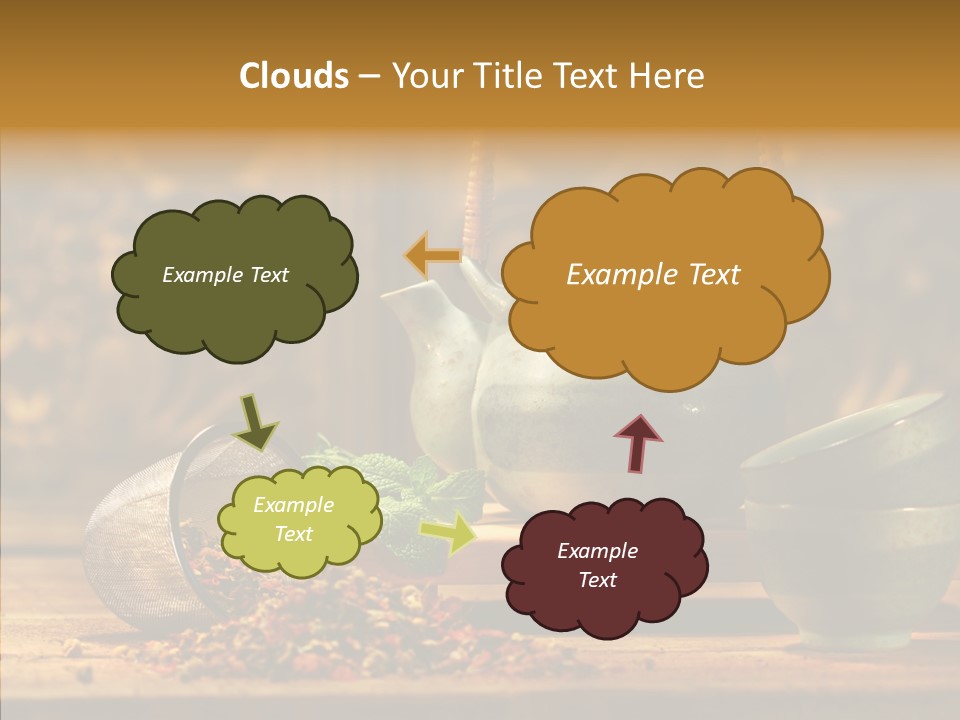 Clouds – Your Title Text Here

Example Text

Example Text

Example Text

Example Text